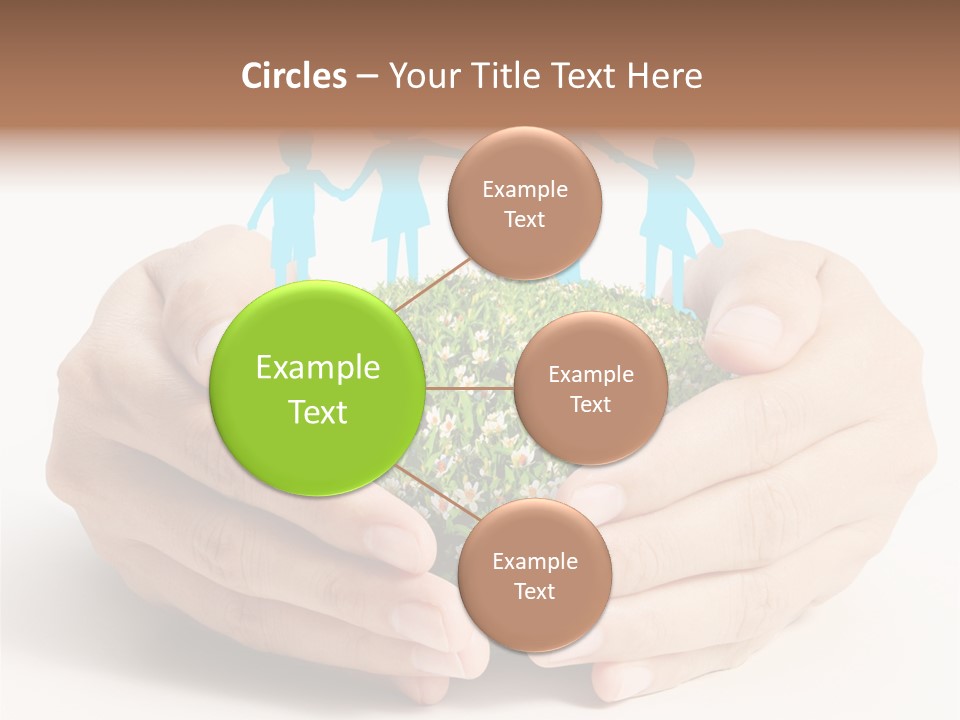 Circles – Your Title Text Here

Example Text

Example Text

Example Text

Example Text